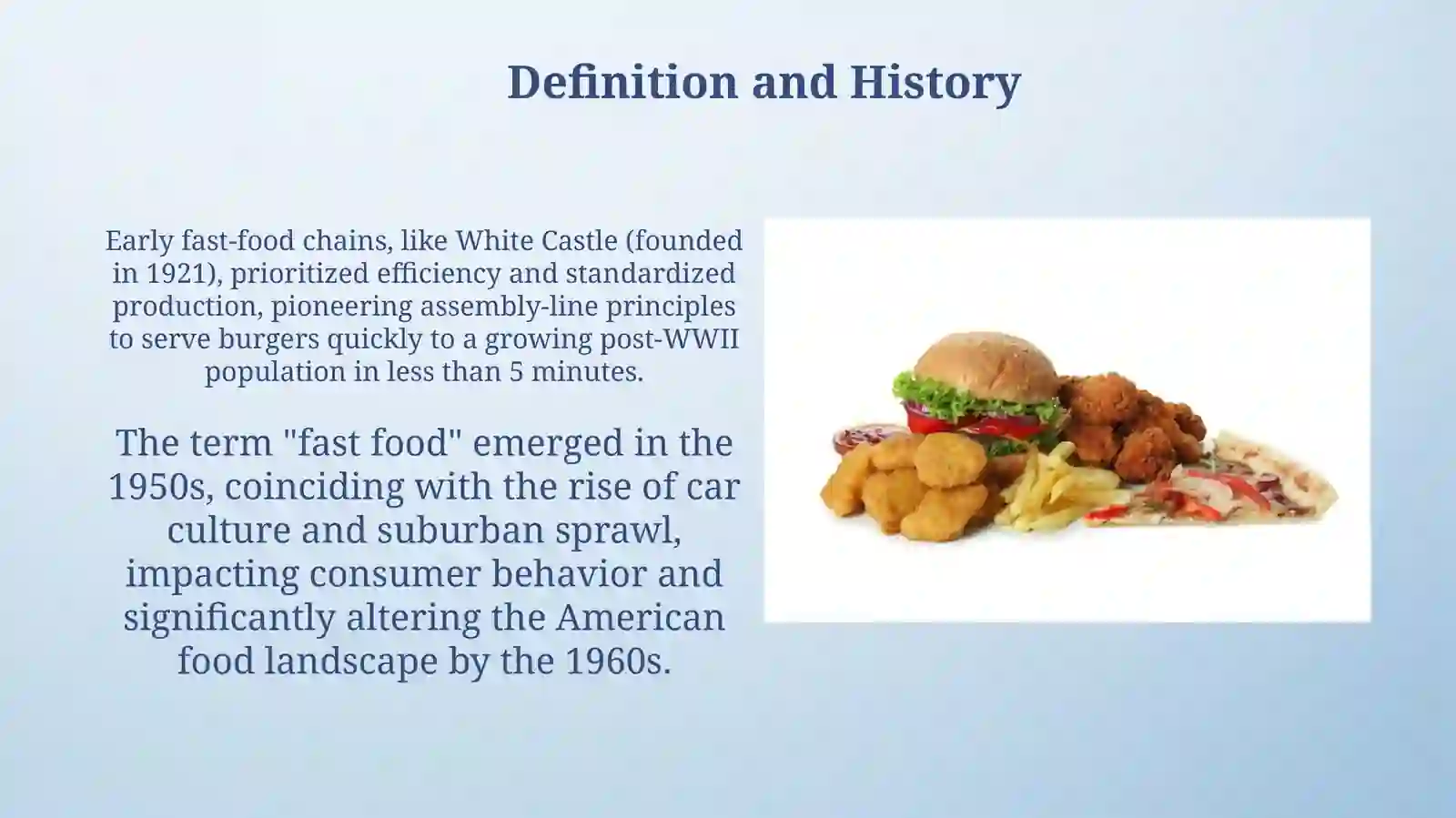 Definition and History

Early fast-food chains, like White Castle (founded in 1921), prioritized efficiency and standardized production, pioneering assembly-line principles to serve burgers quickly to a growing post-WWII population in less than 5 minutes.

The term "fast food" emerged in the 1950s, coinciding with the rise of car culture and suburban sprawl, impacting consumer behavior and significantly altering the American food landscape by the 1960s.